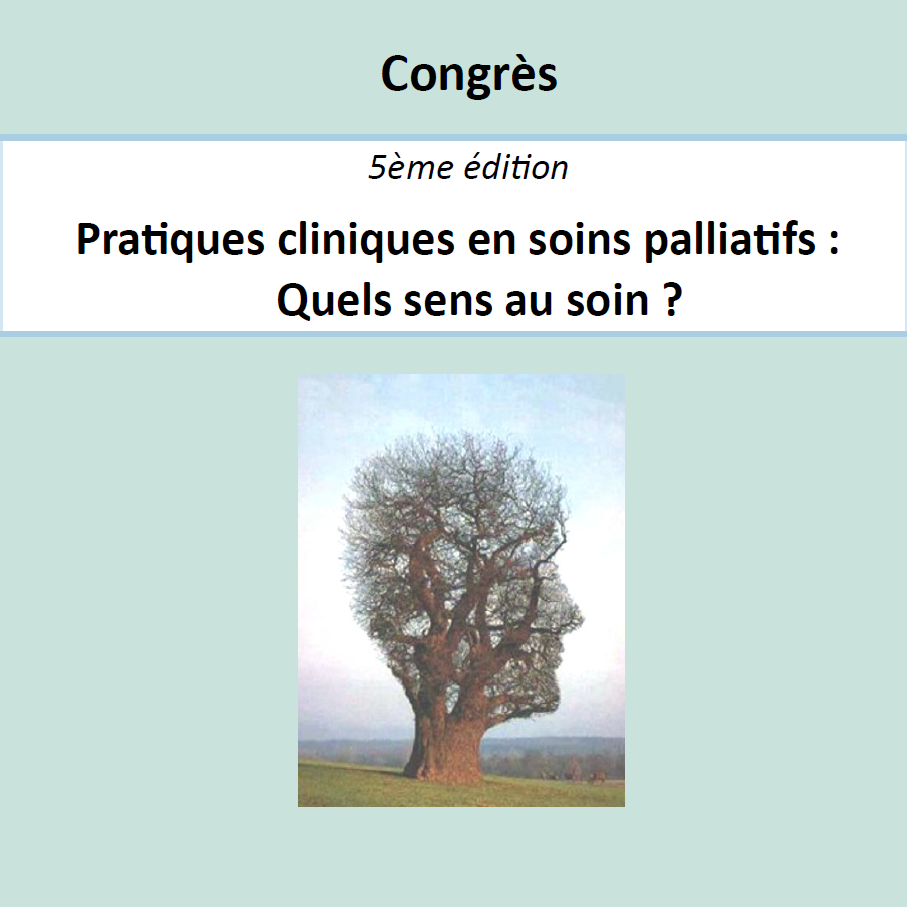 Congrès

5ème édition

Pratiques cliniques en soins palliatifs : Quels sens au soin ?